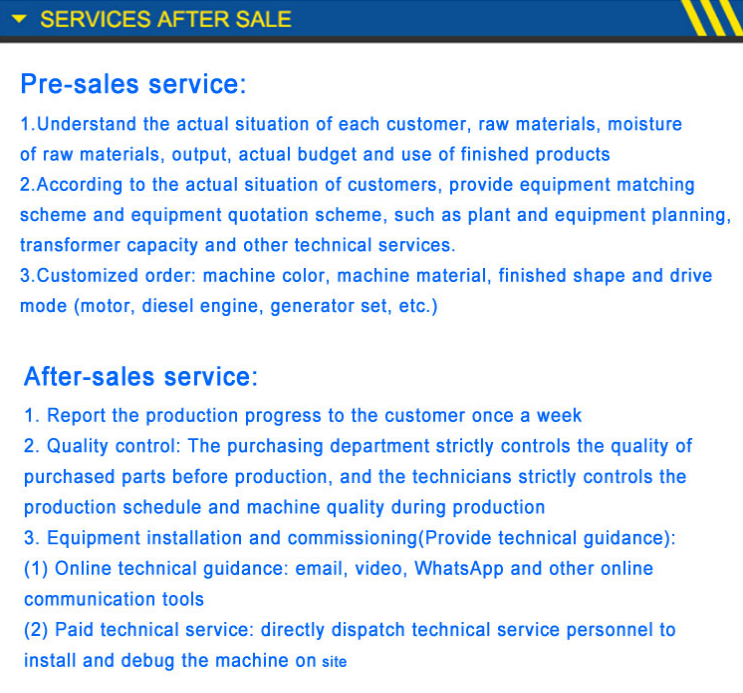 SERVICES AFTER SALE

Pre-sales service:

1.Understand the actual situation of each customer, raw materials, moisture of raw materials, output, actual budget and use of finished products
2.According to the actual situation of customers, provide equipment matching scheme and equipment quotation scheme, such as plant and equipment planning, transformer capacity and other technical services.
3.Customized order: machine color, machine material, finished shape and drive mode (motor, diesel engine, generator set, etc.)

After-sales service:

1. Report the production progress to the customer once a week
2. Quality control: The purchasing department strictly controls the quality of purchased parts before production, and the technicians strictly controls the production schedule and machine quality during production
3. Equipment installation and commissioning(Provide technical guidance):
(1) Online technical guidance: email, video, WhatsApp and other online communication tools
(2) Paid technical service: directly dispatch technical service personnel to install and debug the machine on site